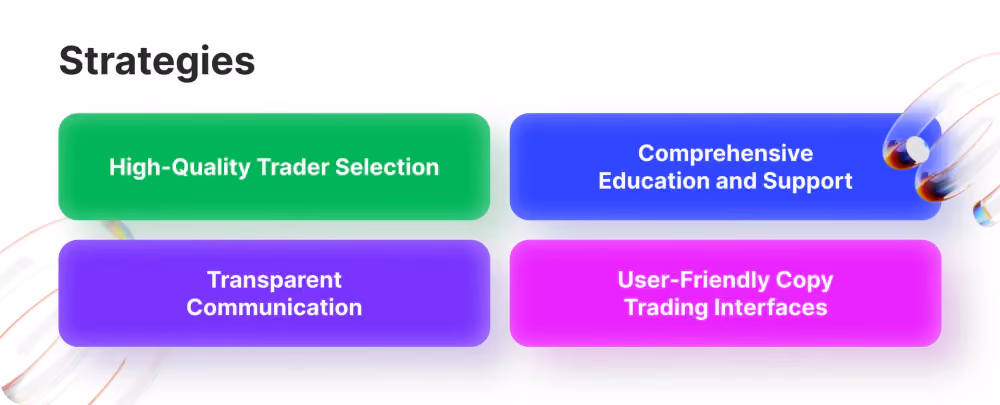 Strategies

High-Quality Trader Selection

Comprehensive Education and Support

Transparent Communication

User-Friendly Copy Trading Interfaces